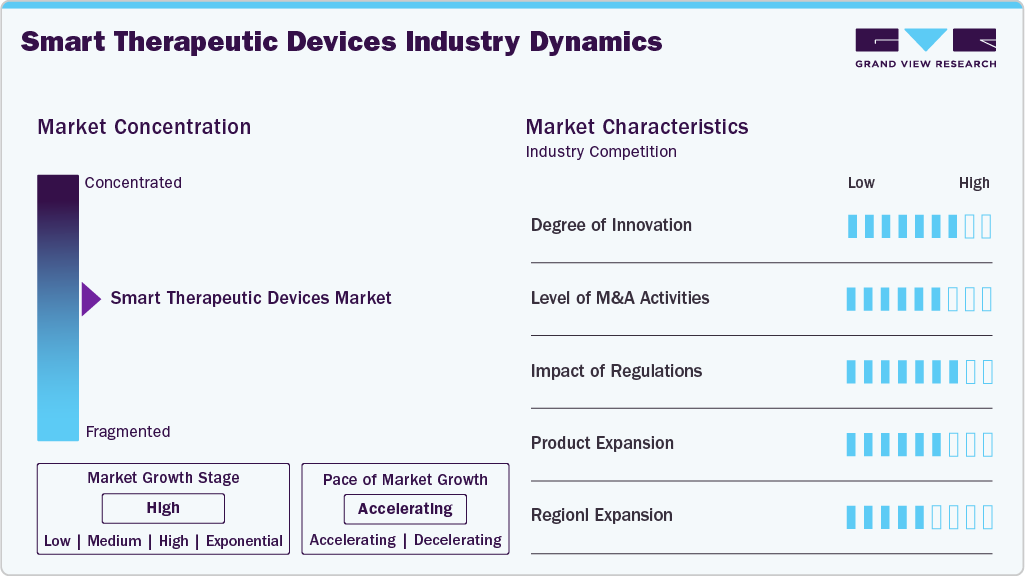 Smart Therapeutic Devices Industry Dynamics

GRAND VIEW RESEARCH

Market Concentration

Concentrated

Smart Therapeutic Devices Market

Fragmented

Market Growth Stage

High

Low | Medium | High | Exponential

Pace of Market Growth

Accelerating

Accelerating | Decelerating

Market Characteristics

Industry Competition

Low High

Degree of Innovation

Level of M&A Activities

Impact of Regulations

Product Expansion

Regionl Expansion